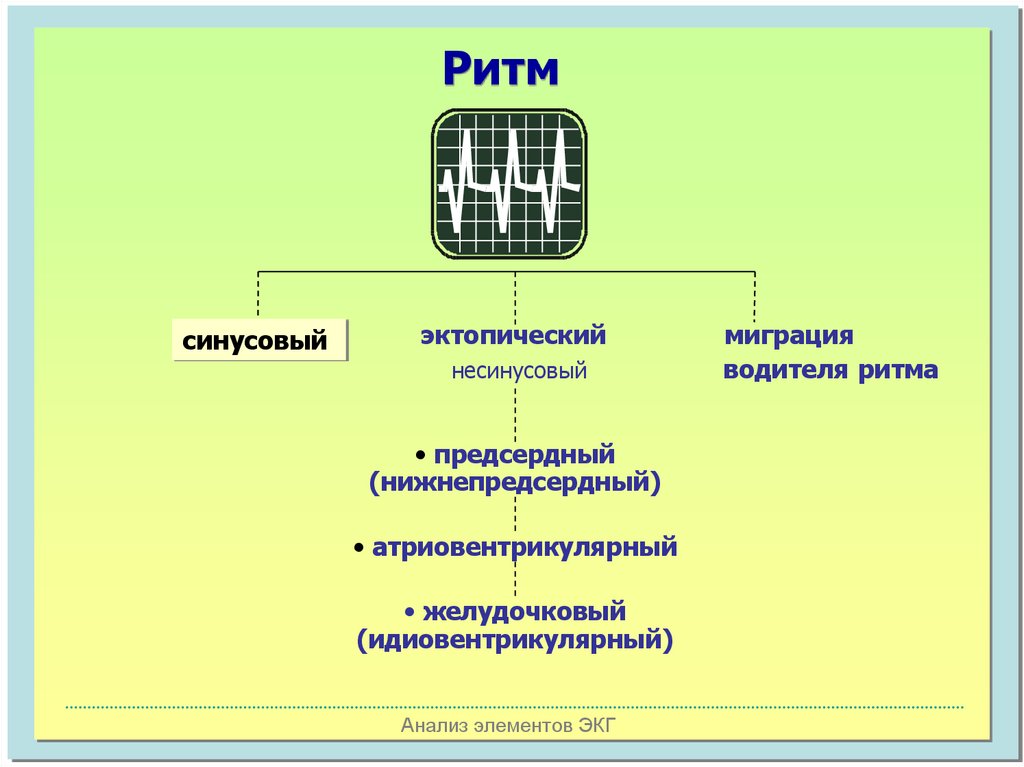 Ритм

синусовый

эктопический
несинусовый

миграция
водителя ритма

• предсердный (нижнепредсердный)

• атриовентрикулярный

• желудочковый (идиовентрикулярный)

Анализ элементов ЭКГ